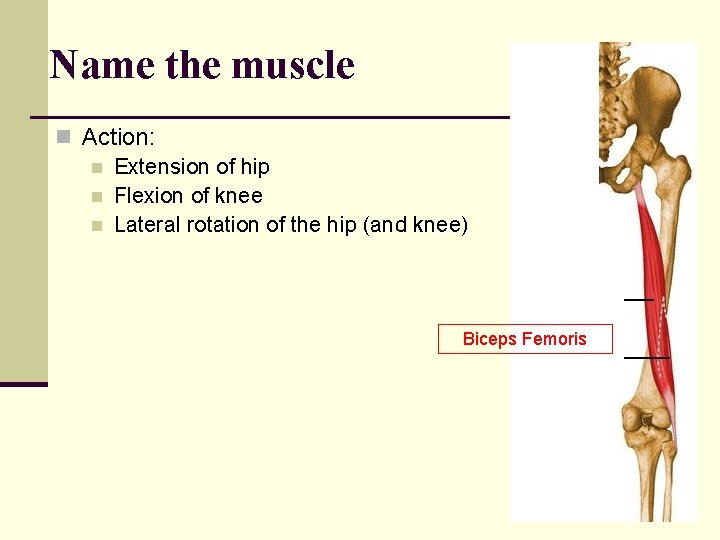 Name the muscle

Action:

Extension of hip

Flexion of knee

Lateral rotation of the hip (and knee)

Biceps Femoris